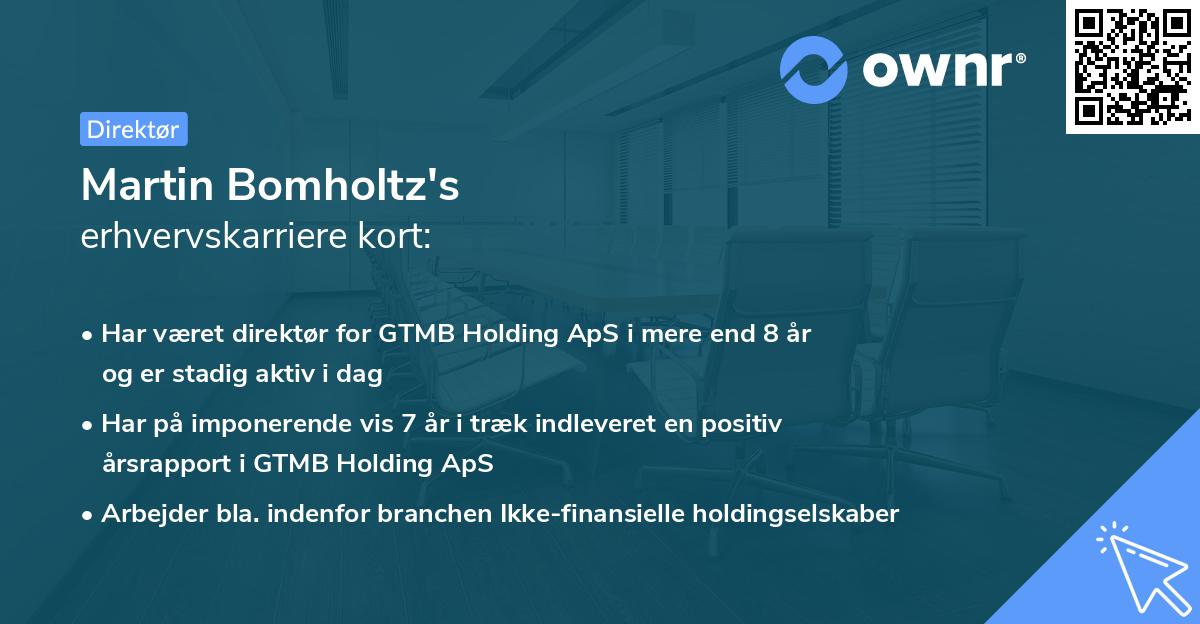 ownr®

Direktør

Martin Bomholtz's
erhvervskarriere kort:

• Har været direktør for GTMB Holding ApS i mere end 8 år og er stadig aktiv i dag

• Har på imponerende vis 7 år i træk indleveret en positiv årsrapport i GTMB Holding ApS

• Arbejder bla. indenfor branchen Ikke-finansielle holdingselskaber